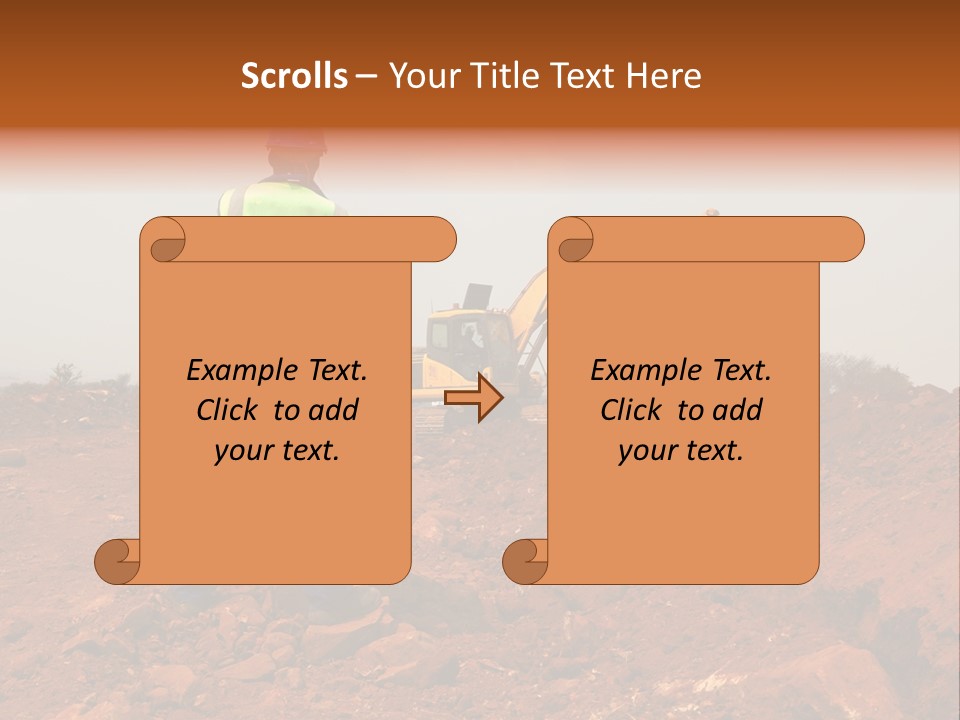 Scrolls – Your Title Text Here

Example Text. Click to add your text.

Example Text. Click to add your text.